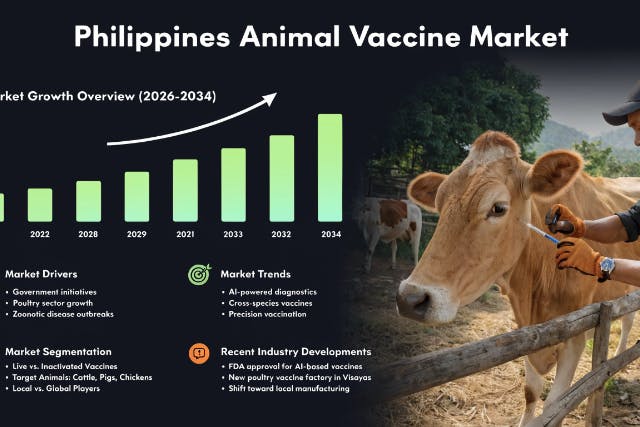 Philippines Animal Vaccine Market

rket Growth Overview (2026-2034)

2022 2028 2029 2021 2033 2032 2034

Market Drivers
• Government initiatives
• Poultry sector growth
• Zoonotic disease outbreaks

Market Trends
• AI-powered diagnostics
• Cross-species vaccines
• Precision vaccination

Market Segmentation
• Live vs. Inactivated Vaccines
• Target Animals: Cattle, Pigs, Chickens
• Local vs. Global Players

Recent Industry Developments
• FDA approval for AI-based vaccines
• New poultry vaccine factory in Visayas
• Shift toward local manufacturing